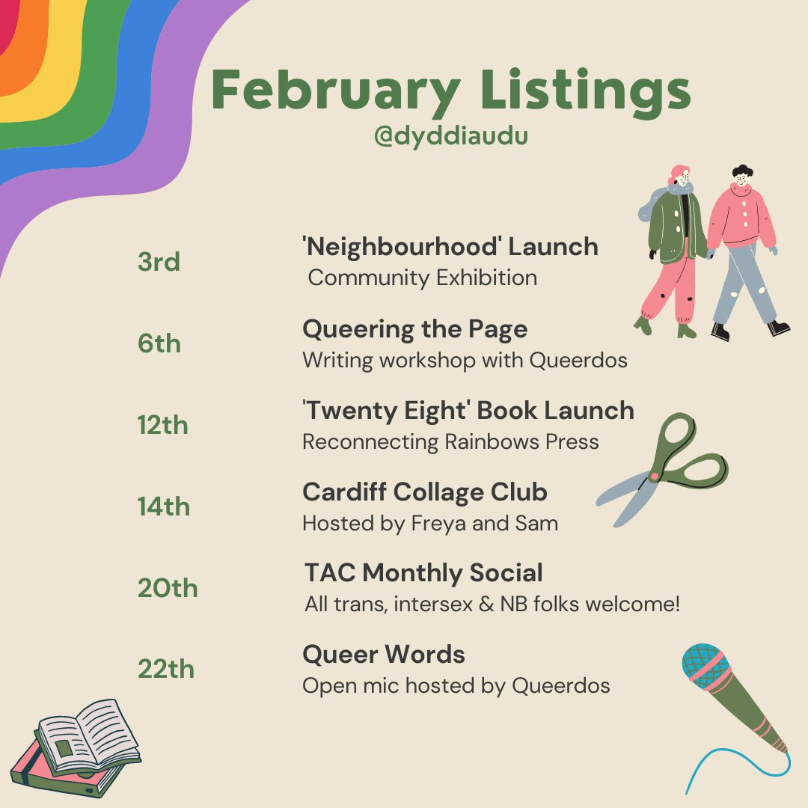 February Listings
@dyddiaudu

3rd
'Neighbourhood' Launch
Community Exhibition

6th
Queering the Page
Writing workshop with Queerdos

12th
'Twenty Eight' Book Launch
Reconnecting Rainbows Press

14th
Cardiff Collage Club
Hosted by Freya and Sam

20th
TAC Monthly Social
All trans, intersex & NB folks welcome!

22th
Queer Words
Open mic hosted by Queerdos